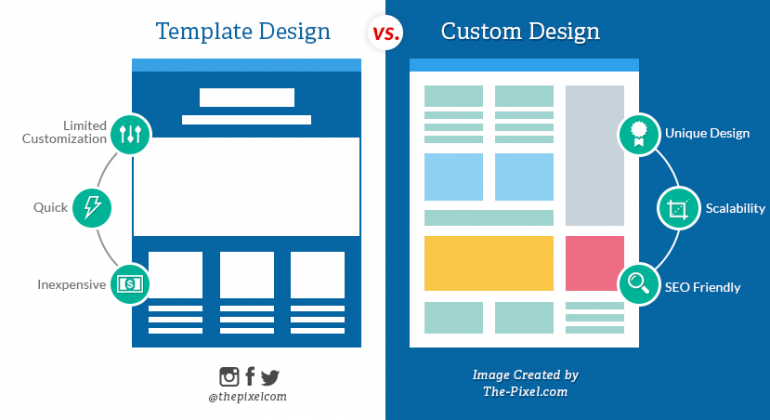 Template Design vs. Custom Design

Limited Customization

Quick

Inexpensive

Unique Design

Scalability

SEO Friendly

@thepixelcom

Image Created by The-Pixel.com